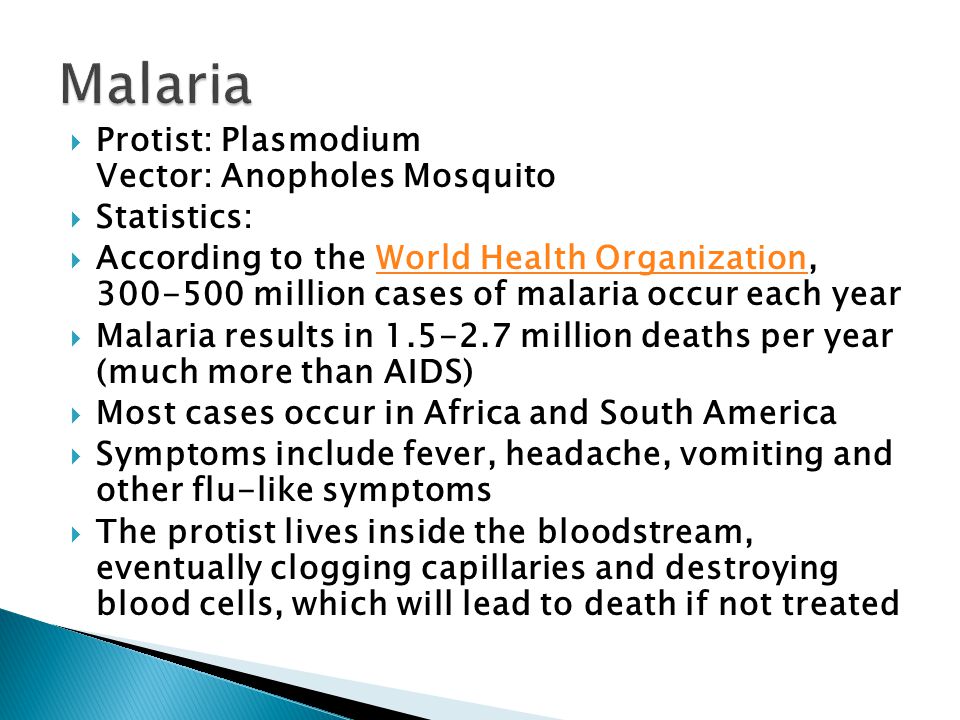 Malaria

Protist: Plasmodium
Vector: Anopholes Mosquito

Statistics:

According to the World Health Organization, 300-500 million cases of malaria occur each year

Malaria results in 1.5-2.7 million deaths per year (much more than AIDS)

Most cases occur in Africa and South America

Symptoms include fever, headache, vomiting and other flu-like symptoms

The protist lives inside the bloodstream, eventually clogging capillaries and destroying blood cells, which will lead to death if not treated